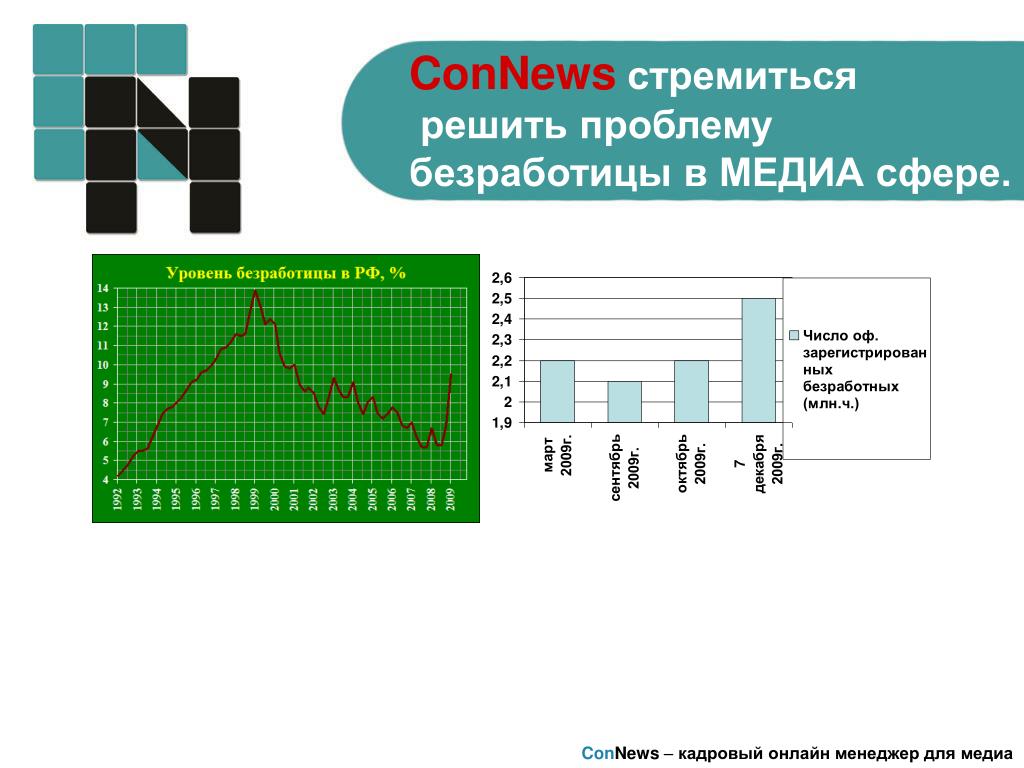 ConNews стремиться решить проблему безработицы в МЕДИА сфере.

Уровень безработицы в РФ, %

14
13
12
11
10
9
8
7
6
5
4

1992 1993 1994 1995 1996 1997 1998 1999 2000 2001 2002 2003 2004 2005 2006 2007 2008 2009

2,6
2,5
2,4
2,3
2,2
2,1
2
1,9

март 2009г.
сентябрь 2009г.
октябрь 2009г.
7 декабря 2009г.

Число оф. зарегистрированных безработных (млн.ч.)

ConNews – кадровый онлайн менеджер для медиа